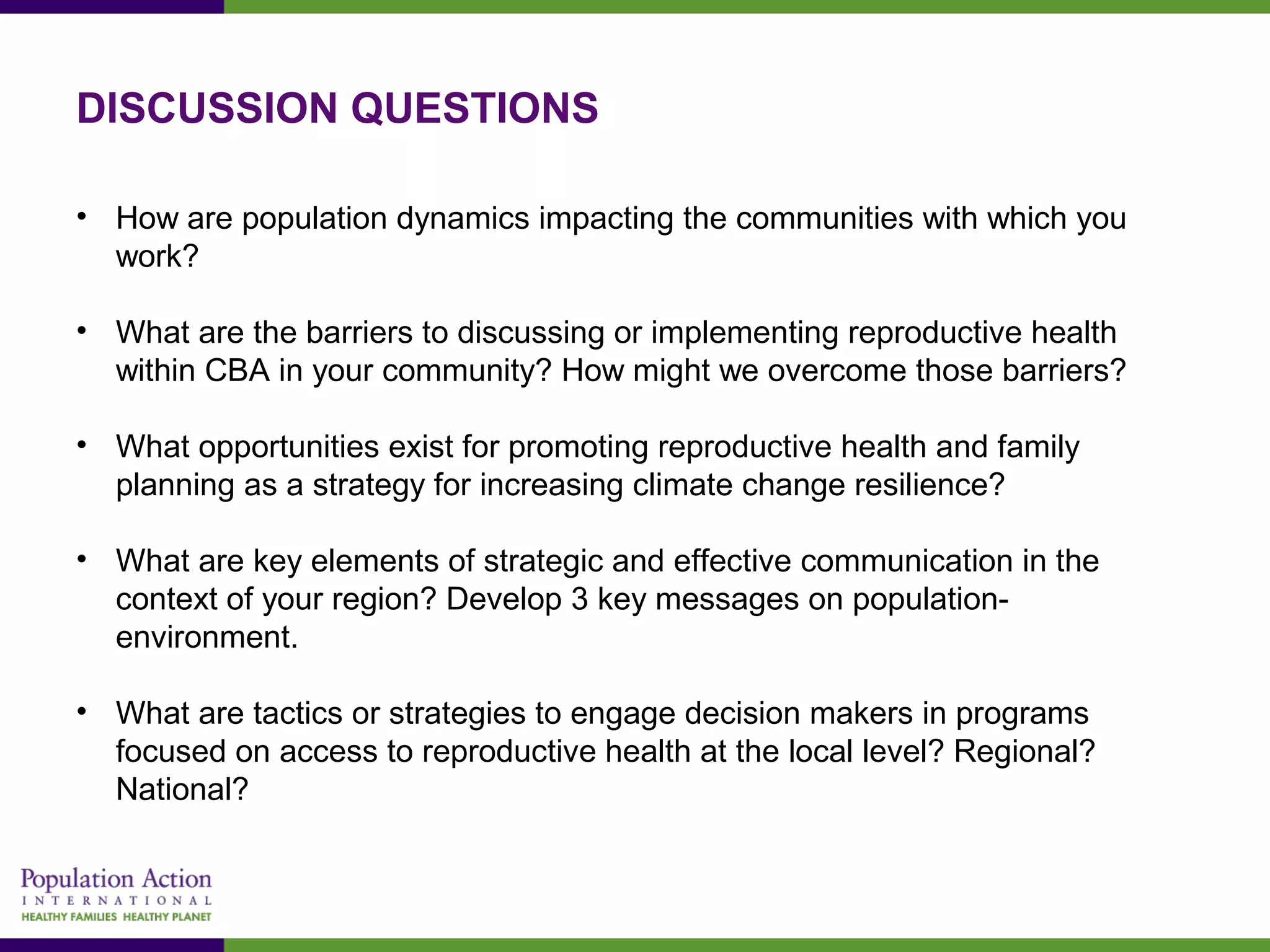 DISCUSSION QUESTIONS

• How are population dynamics impacting the communities with which you work?

• What are the barriers to discussing or implementing reproductive health within CBA in your community? How might we overcome those barriers?

• What opportunities exist for promoting reproductive health and family planning as a strategy for increasing climate change resilience?

• What are key elements of strategic and effective communication in the context of your region? Develop 3 key messages on population-environment.

• What are tactics or strategies to engage decision makers in programs focused on access to reproductive health at the local level? Regional? National?

Population Action
INTERNATIONAL
HEALTHY FAMILIES HEALTHY PLANET